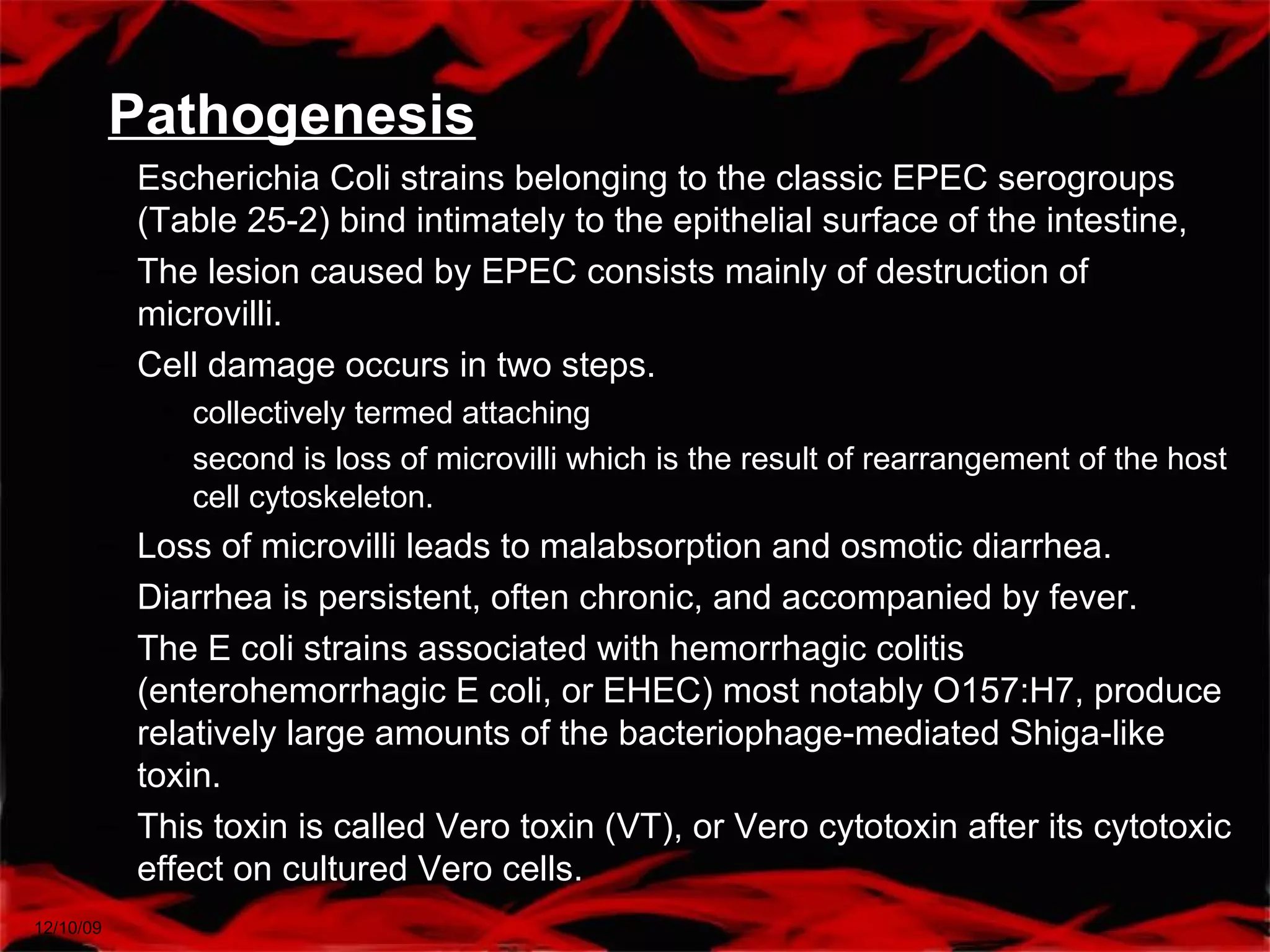 Pathogenesis

Escherichia Coli strains belonging to the classic EPEC serogroups (Table 25-2) bind intimately to the epithelial surface of the intestine,

The lesion caused by EPEC consists mainly of destruction of microvilli.

Cell damage occurs in two steps.

collectively termed attaching

second is loss of microvilli which is the result of rearrangement of the host cell cytoskeleton.

Loss of microvilli leads to malabsorption and osmotic diarrhea.

Diarrhea is persistent, often chronic, and accompanied by fever.

The E coli strains associated with hemorrhagic colitis (enterohemorrhagic E coli, or EHEC) most notably O157:H7, produce relatively large amounts of the bacteriophage-mediated Shiga-like toxin.

This toxin is called Vero toxin (VT), or Vero cytotoxin after its cytotoxic effect on cultured Vero cells.

12/10/09